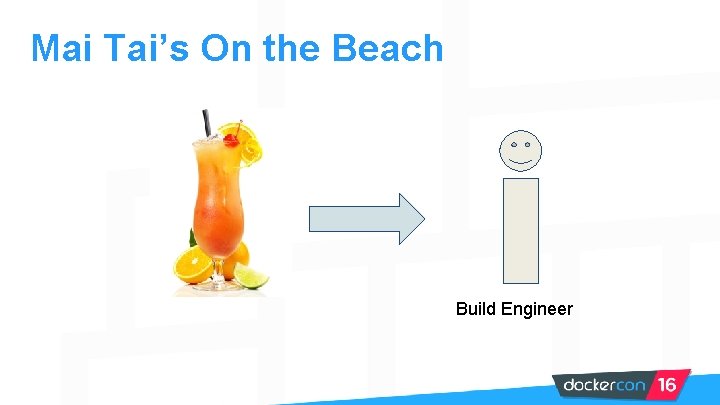 Mai Tai's On the Beach

Build Engineer

dockercon 16